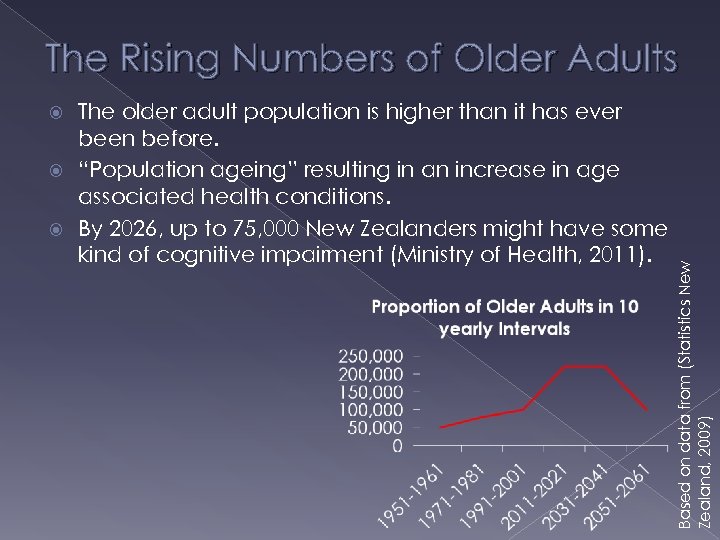 The Rising Numbers of Older Adults

The older adult population is higher than it has ever been before.

"Population ageing" resulting in an increase in age associated health conditions.

By 2026, up to 75,000 New Zealanders might have some kind of cognitive impairment (Ministry of Health, 2011).

Proportion of Older Adults in 10 yearly Intervals

250,000
200,000
150,000
100,000
50,000
0

1951-1961
1971-1981
1991-2001
2011-2021
2031-2041
2051-2061

Based on data from (Statistics New Zealand, 2009)